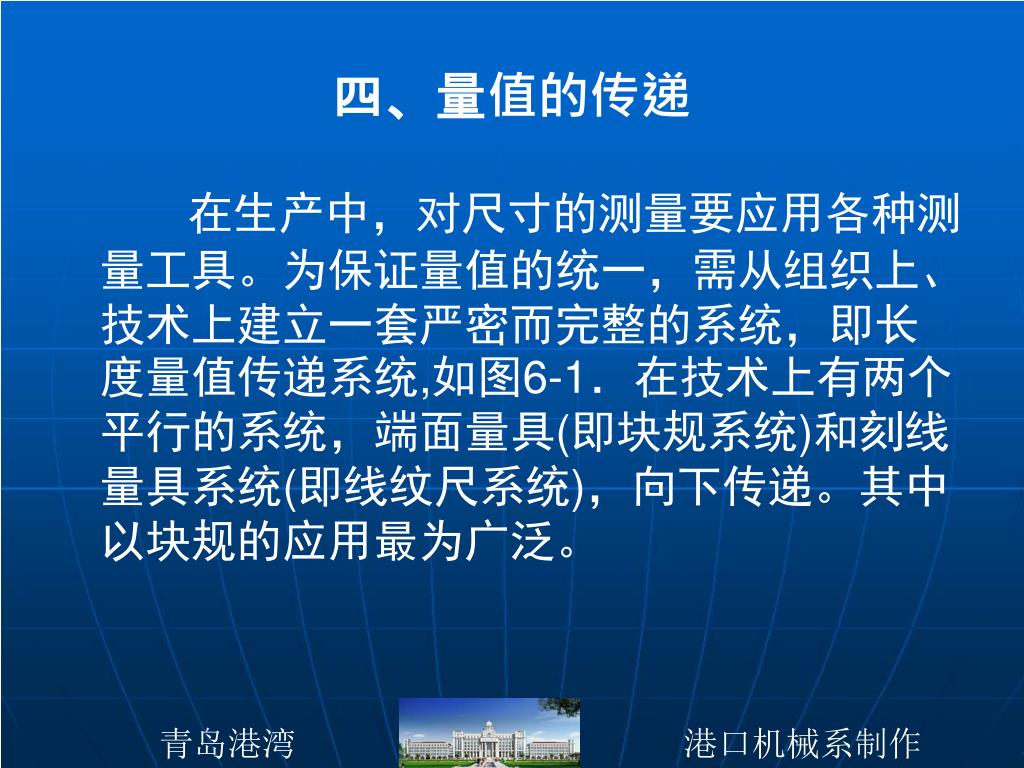 四、量值的传递

在生产中，对尺寸的测量要应用各种测量工具。为保证量值的统一，需从组织上、技术上建立一套严密而完整的系统，即长度量值传递系统,如图6-1．在技术上有两个平行的系统，端面量具(即块规系统)和刻线量具系统(即线纹尺系统)，向下传递。其中以块规的应用最为广泛。

青岛港湾

港口机械系制作